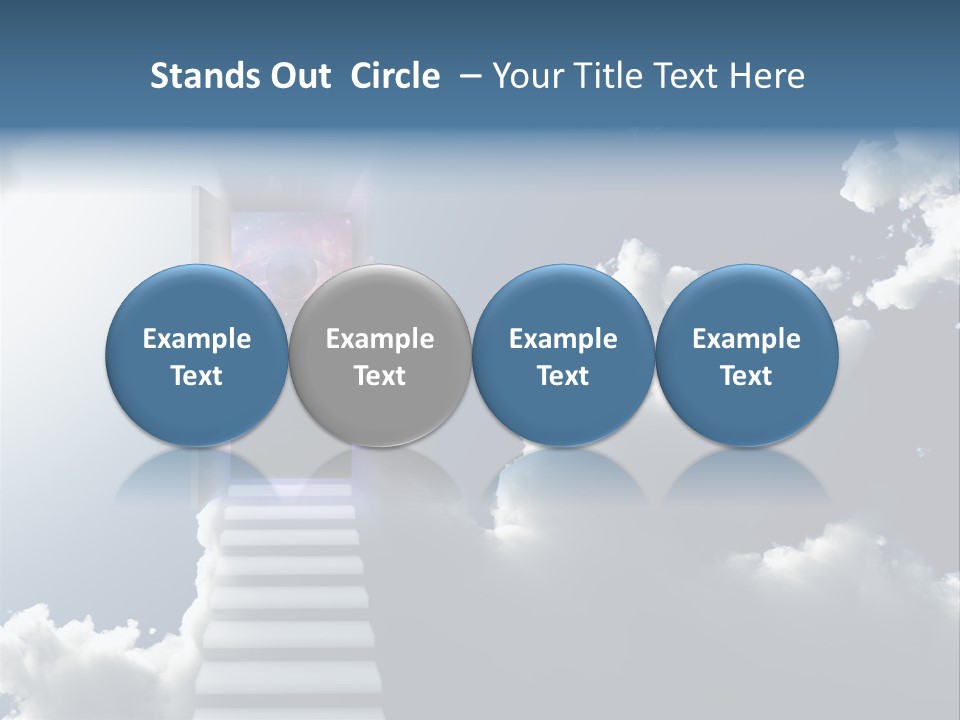 Stands Out Circle – Your Title Text Here

Example Text

Example Text

Example Text

Example Text